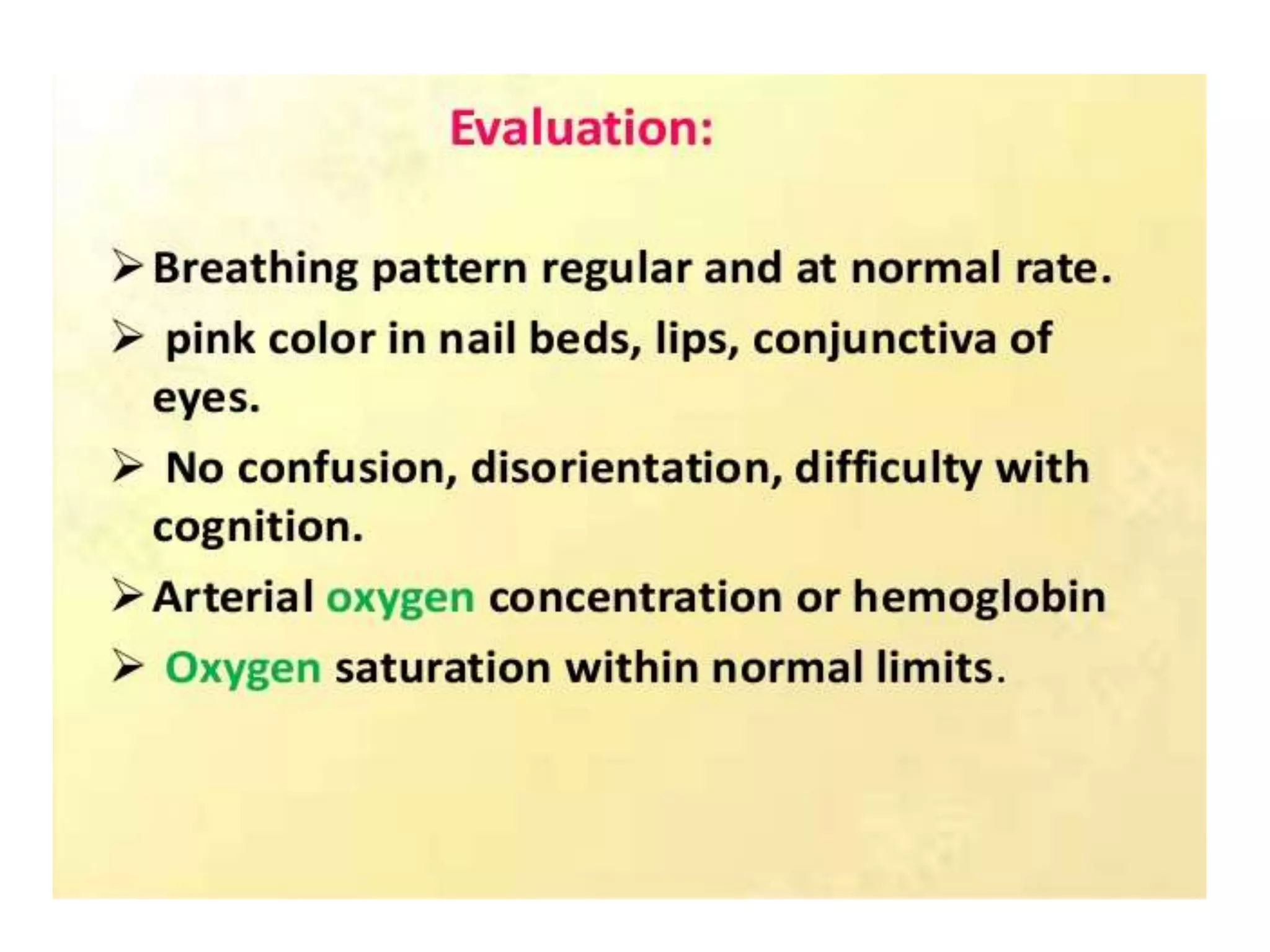 Evaluation:

➢ Breathing pattern regular and at normal rate.

➢ pink color in nail beds, lips, conjunctiva of eyes.

➢ No confusion, disorientation, difficulty with cognition.

➢ Arterial oxygen concentration or hemoglobin

➢ Oxygen saturation within normal limits.